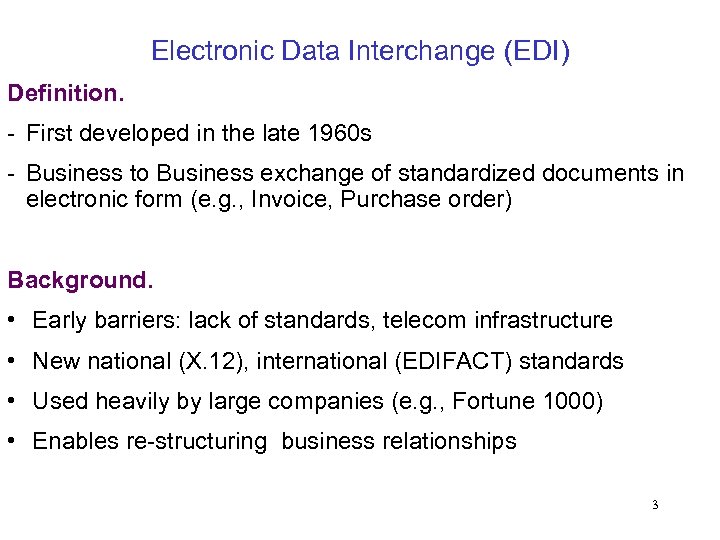 Electronic Data Interchange (EDI)

Definition.

- First developed in the late 1960s
- Business to Business exchange of standardized documents in electronic form (e.g., Invoice, Purchase order)

Background.

• Early barriers: lack of standards, telecom infrastructure
• New national (X.12), international (EDIFACT) standards
• Used heavily by large companies (e.g., Fortune 1000)
• Enables re-structuring business relationships

3